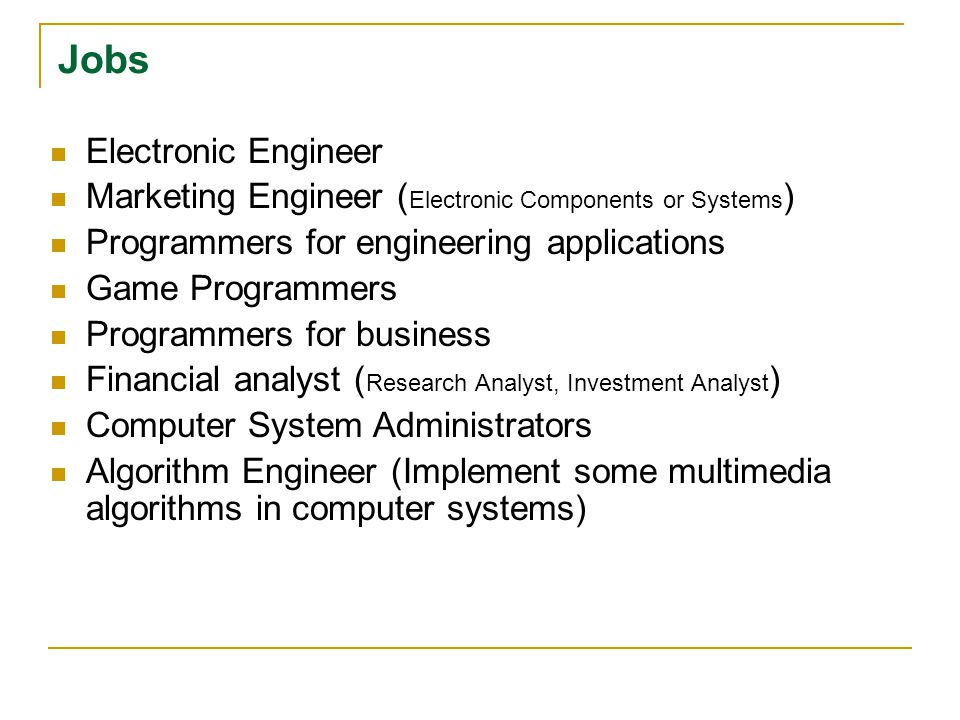 Jobs

- Electronic Engineer
- Marketing Engineer (Electronic Components or Systems)
- Programmers for engineering applications
- Game Programmers
- Programmers for business
- Financial analyst (Research Analyst, Investment Analyst)
- Computer System Administrators
- Algorithm Engineer (Implement some multimedia algorithms in computer systems)